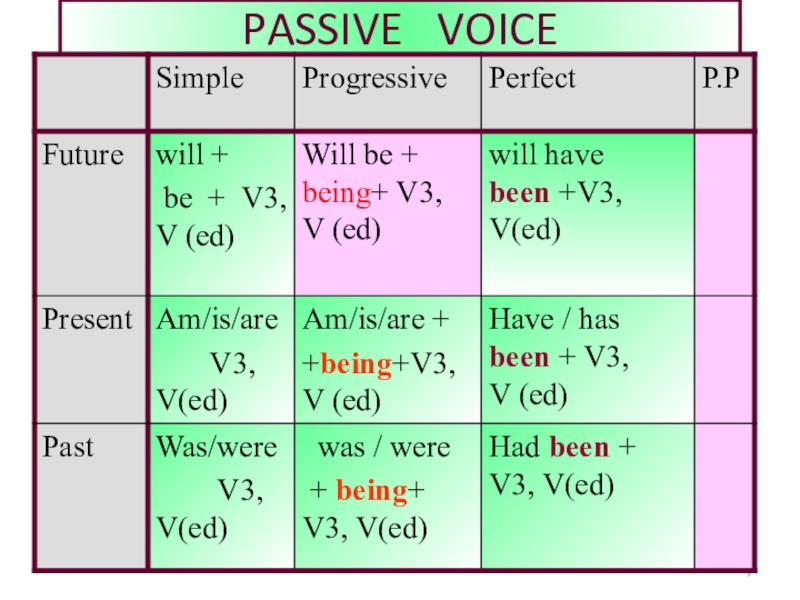 PASSIVE VOICE

| | Simple | Progressive | Perfect | P.P |
|---|---|---|---|---|
| Future | will + be + V3, V (ed) | Will be + being+ V3, V (ed) | will have been +V3, V(ed) | |
| Present | Am/is/are V3, V(ed) | Am/is/are + +being+V3, V (ed) | Have / has been + V3, V (ed) | |
| Past | Was/were V3, V(ed) | was / were + being+ V3, V(ed) | Had been + V3, V(ed) | |